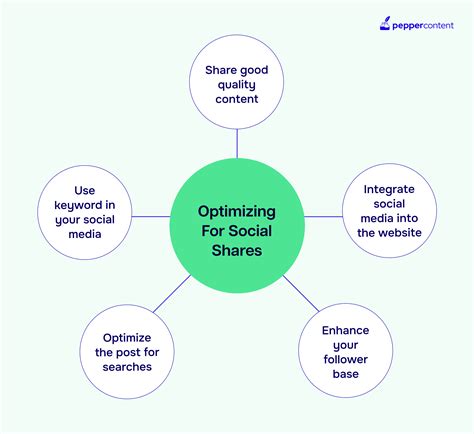 peppercontent

Share good quality content

Use keyword in your social media

Optimizing For Social Shares

Integrate social media into the website

Optimize the post for searches

Enhance your follower base